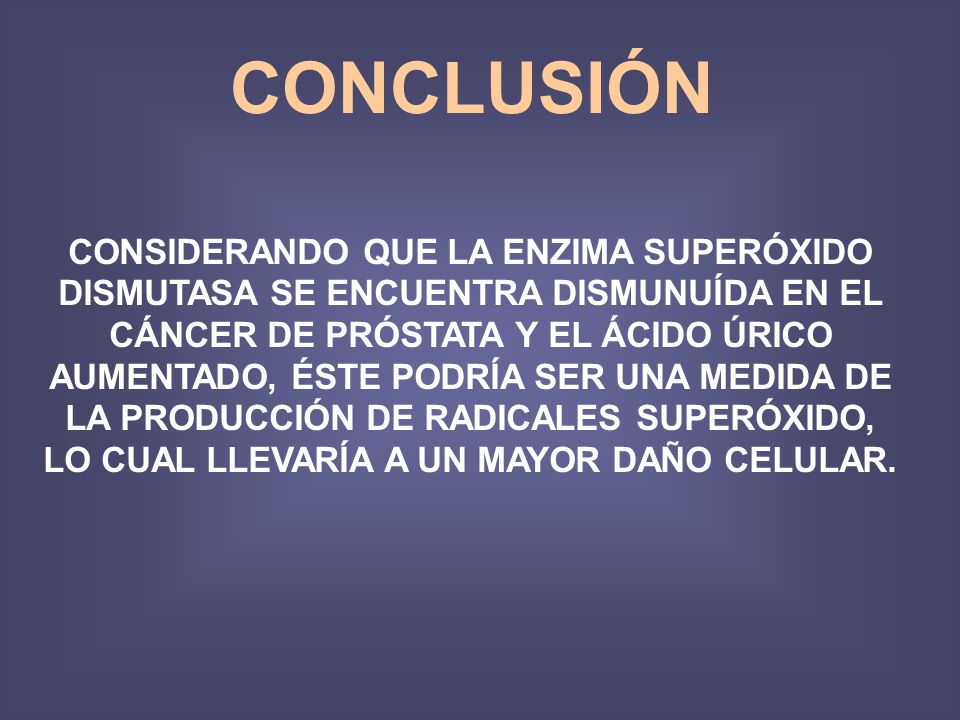 CONCLUSIÓN

CONSIDERANDO QUE LA ENZIMA SUPERÓXIDO DISMUTASA SE ENCUENTRA DISMUNUÍDA EN EL CÁNCER DE PRÓSTATA Y EL ÁCIDO ÚRICO AUMENTADO, ÉSTE PODRÍA SER UNA MEDIDA DE LA PRODUCCIÓN DE RADICALES SUPERÓXIDO, LO CUAL LLEVARÍA A UN MAYOR DAÑO CELULAR.